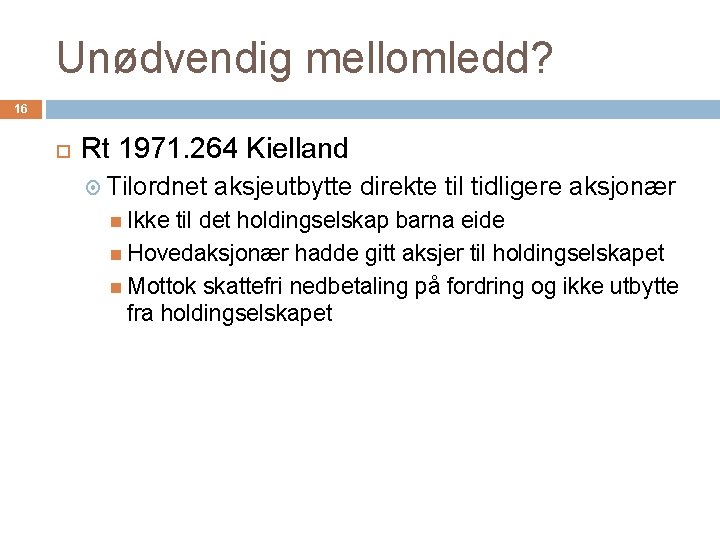 Unødvendig mellomledd?

16

Rt 1971.264 Kielland

Tilordnet aksjeutbytte direkte til tidligere aksjonær

Ikke til det holdingselskap barna eide

Hovedaksjonær hadde gitt aksjer til holdingselskapet

Mottok skattefri nedbetaling på fordring og ikke utbytte fra holdingselskapet